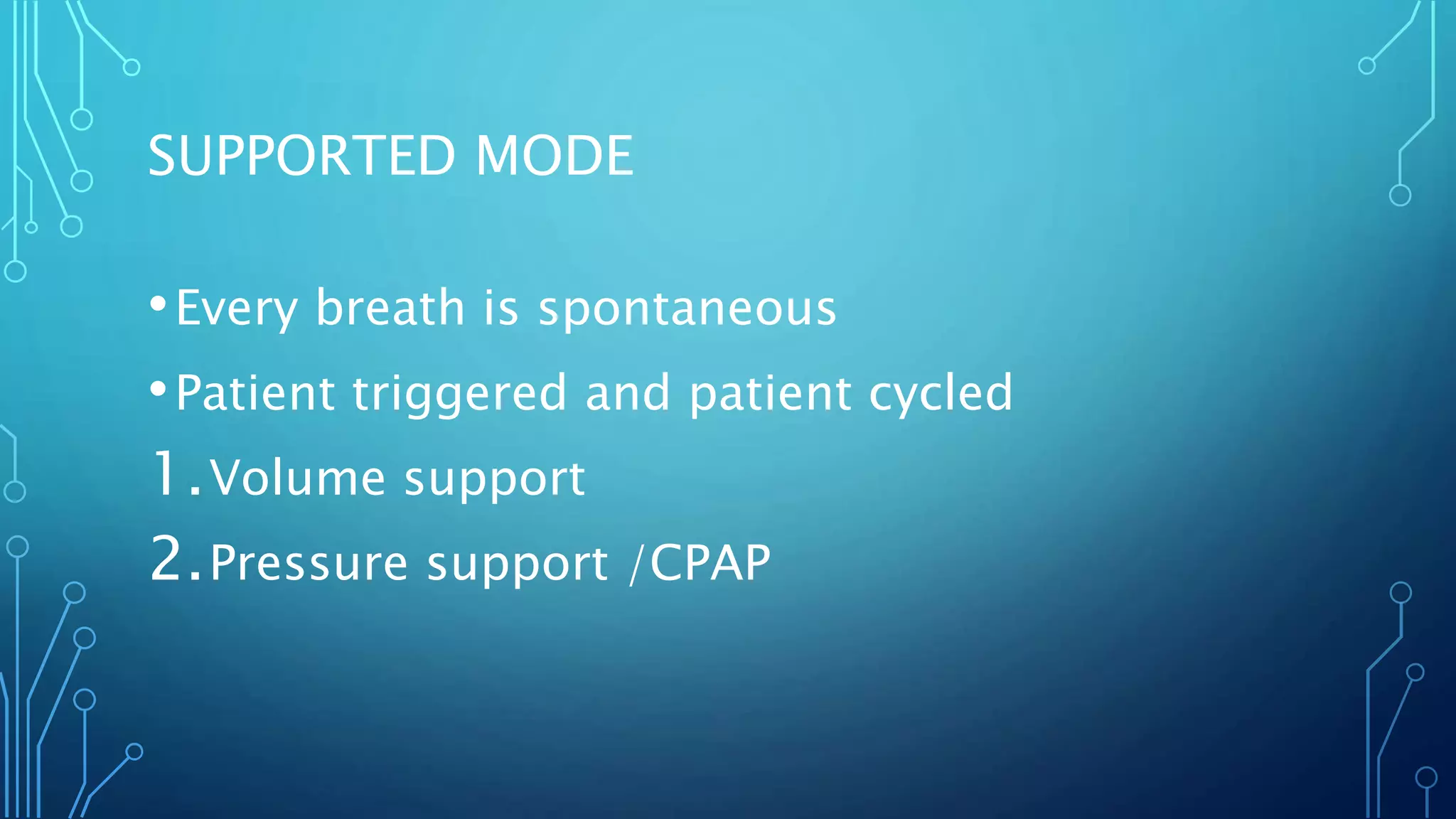 SUPPORTED MODE

• Every breath is spontaneous

• Patient triggered and patient cycled

1. Volume support

2. Pressure support /CPAP